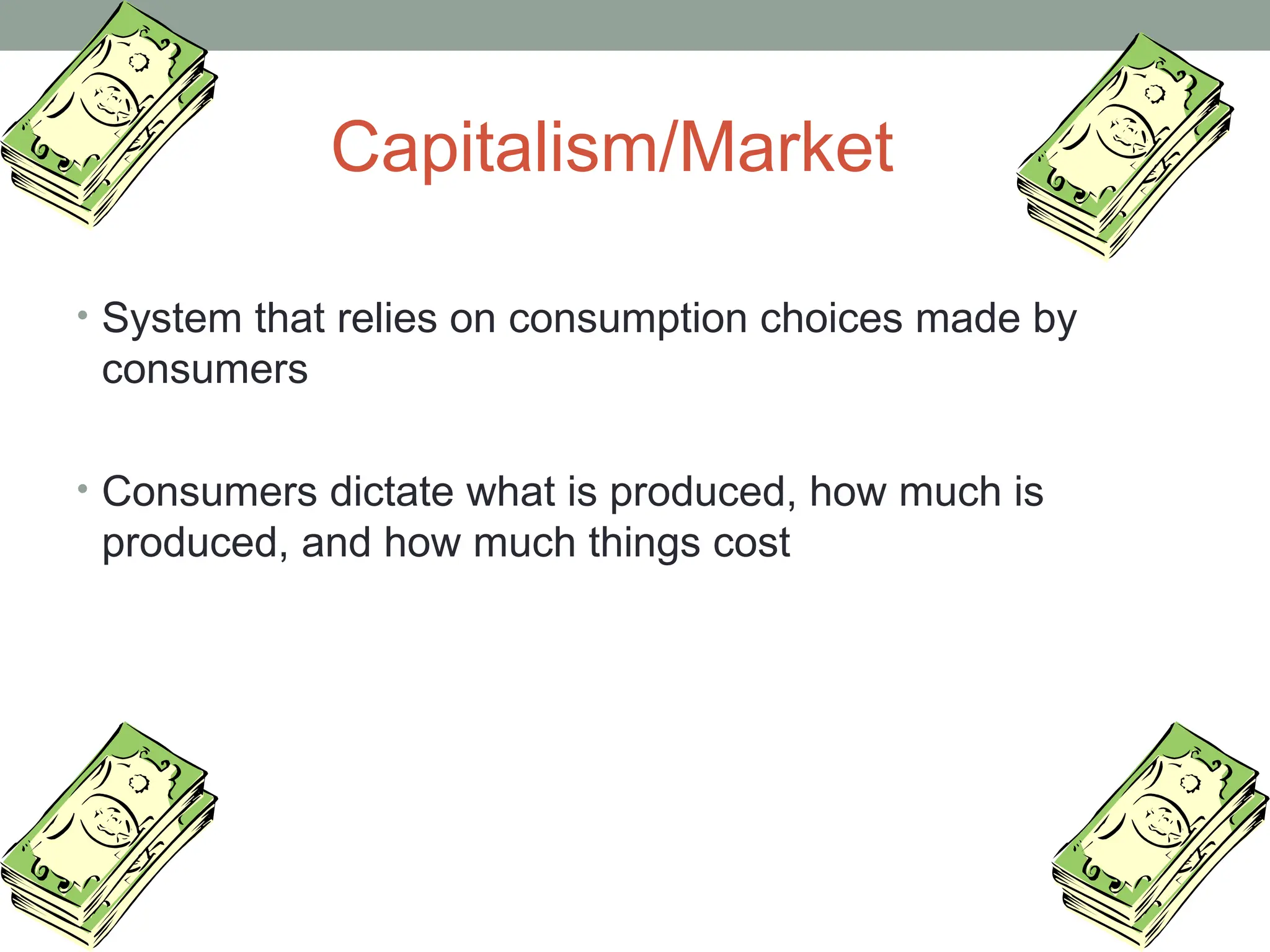 Capitalism/Market

• System that relies on consumption choices made by consumers

• Consumers dictate what is produced, how much is produced, and how much things cost